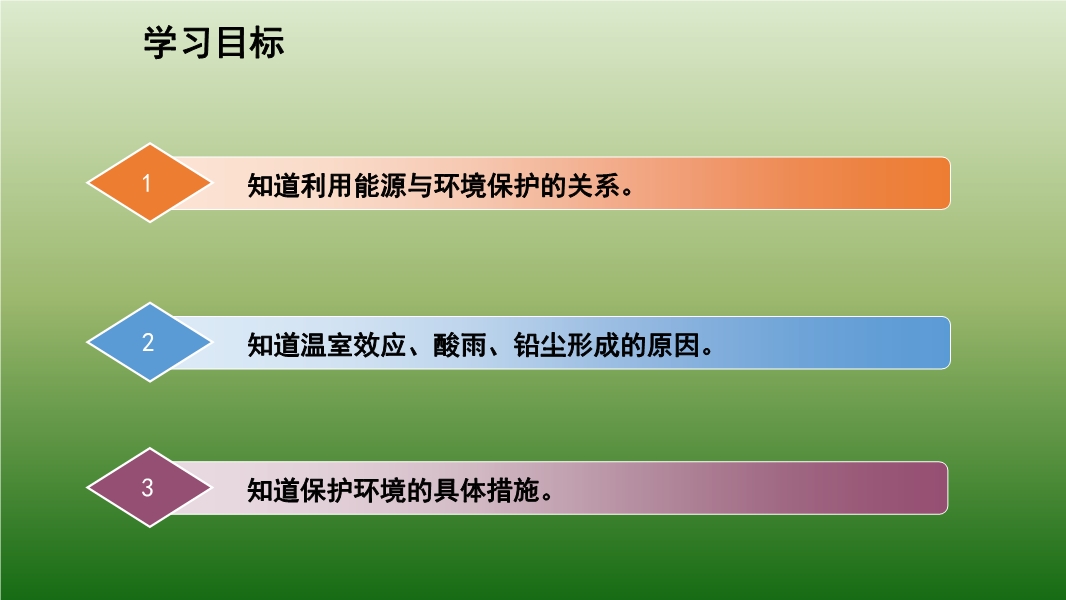 学习目标

1

知道利用能源与环境保护的关系。

2

知道温室效应、酸雨、铅尘形成的原因。

3

知道保护环境的具体措施。